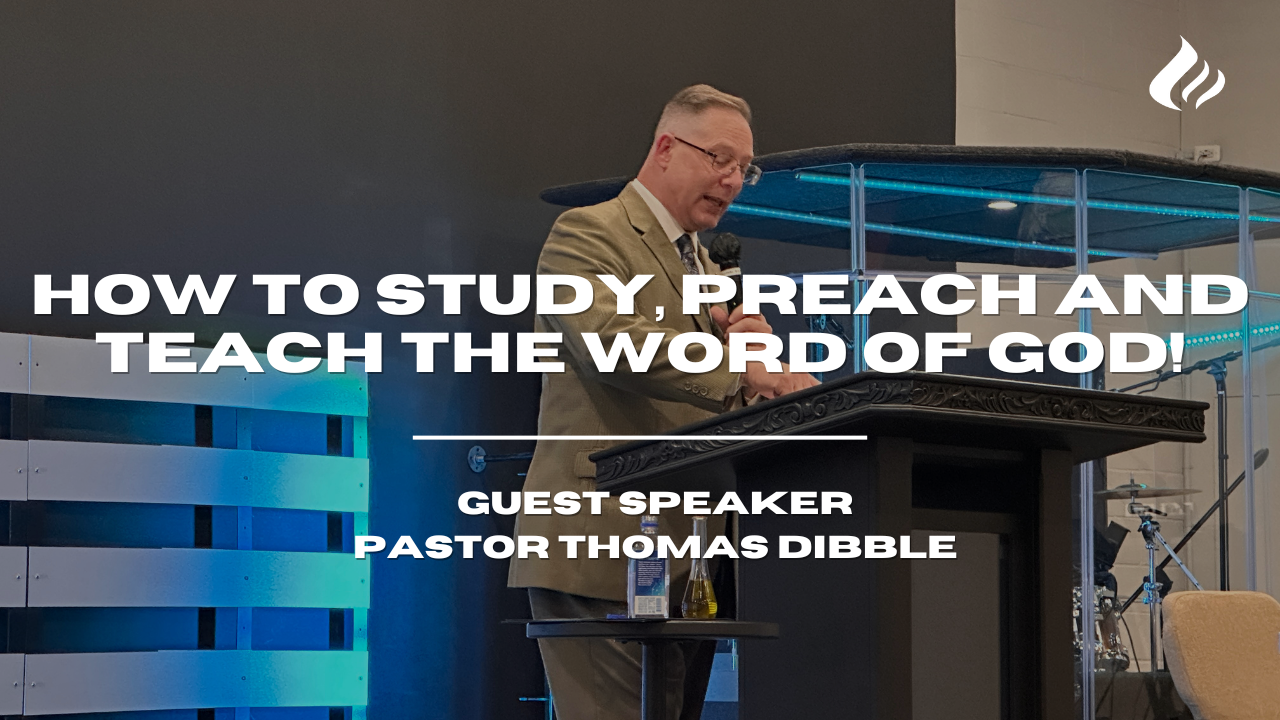 HOW TO STUDY, PREACH AND TEACH THE WORD OF GOD!

GUEST SPEAKER
PASTOR THOMAS DIBBLE